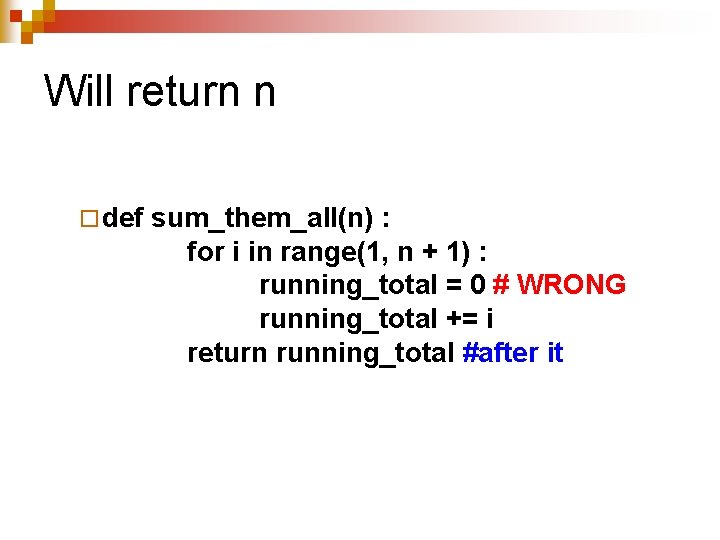 Will return n

def sum_them_all(n) :
for i in range(1, n + 1) :
running_total = 0 # WRONG
running_total += i
return running_total #after it